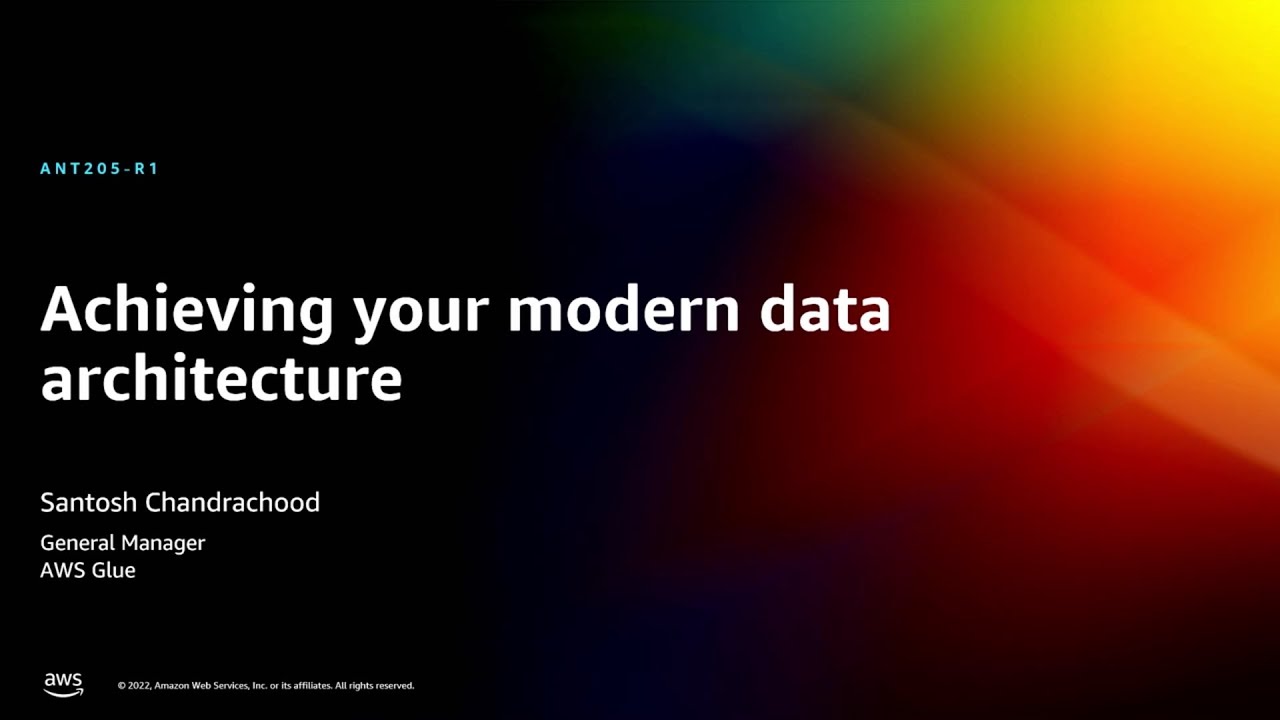 ANT205-R1

Achieving your modern data architecture

Santosh Chandrachood

General Manager
AWS Glue

aws

© 2022, Amazon Web Services, Inc. or its affiliates. All rights reserved.